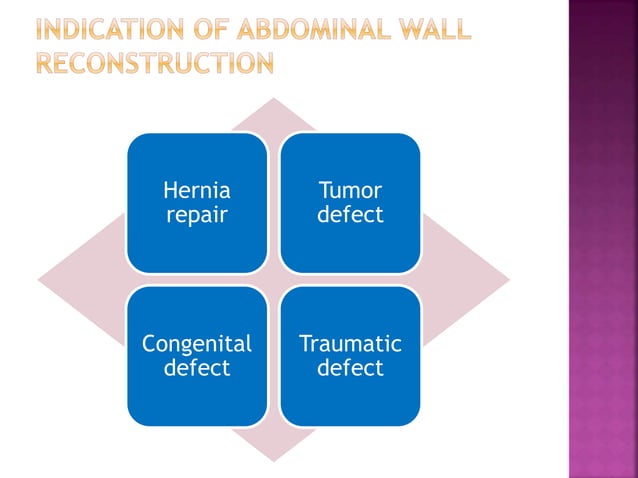 INDICATION OF ABDOMINAL WALL RECONSTRUCTION

Hernia repair

Tumor defect

Congenital defect

Traumatic defect